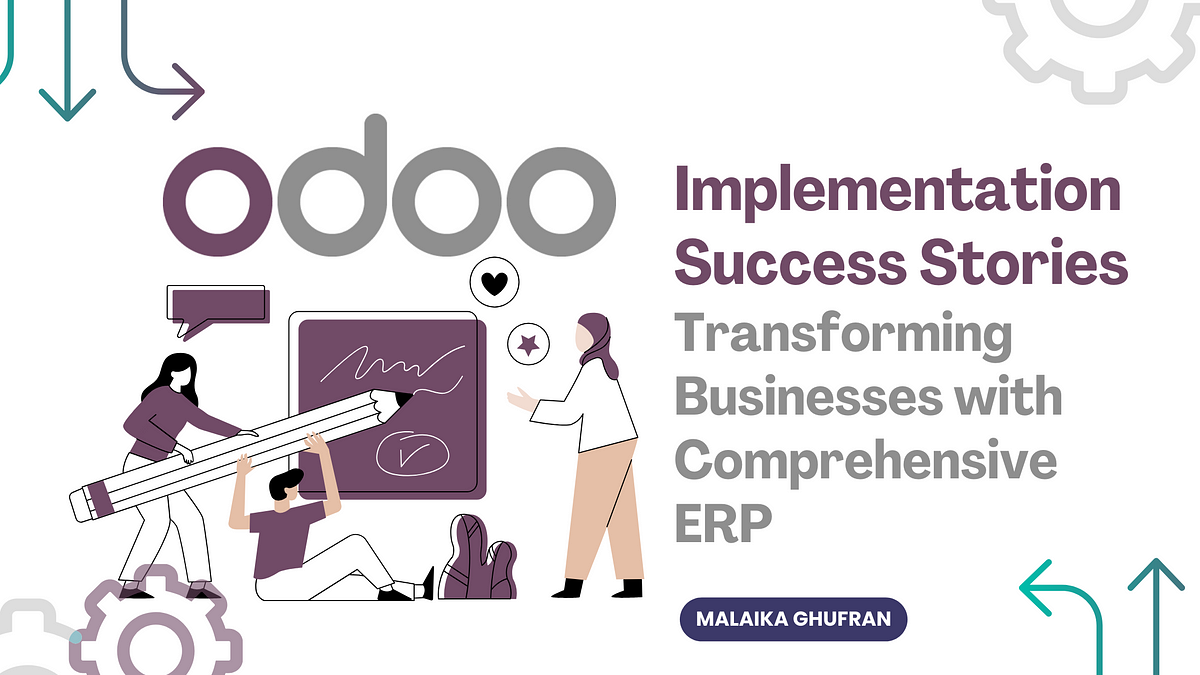 odoo

Implementation Success Stories
Transforming Businesses with Comprehensive ERP

MALAIKA GHUFRAN